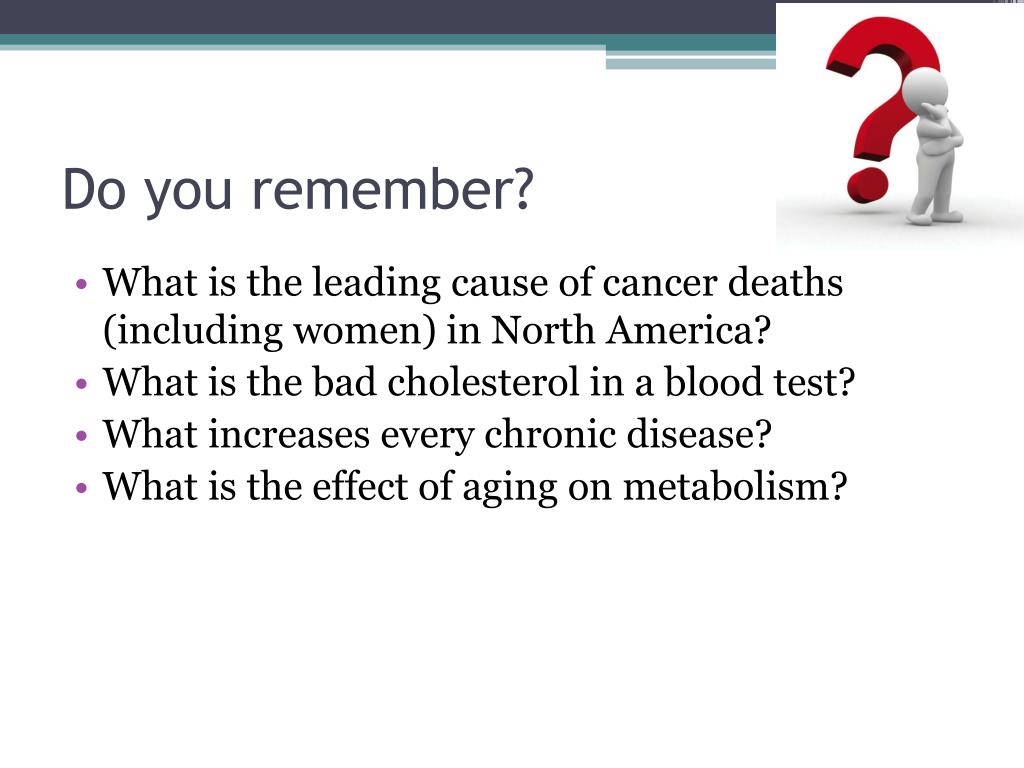 Do you remember?

• What is the leading cause of cancer deaths (including women) in North America?
• What is the bad cholesterol in a blood test?
• What increases every chronic disease?
• What is the effect of aging on metabolism?